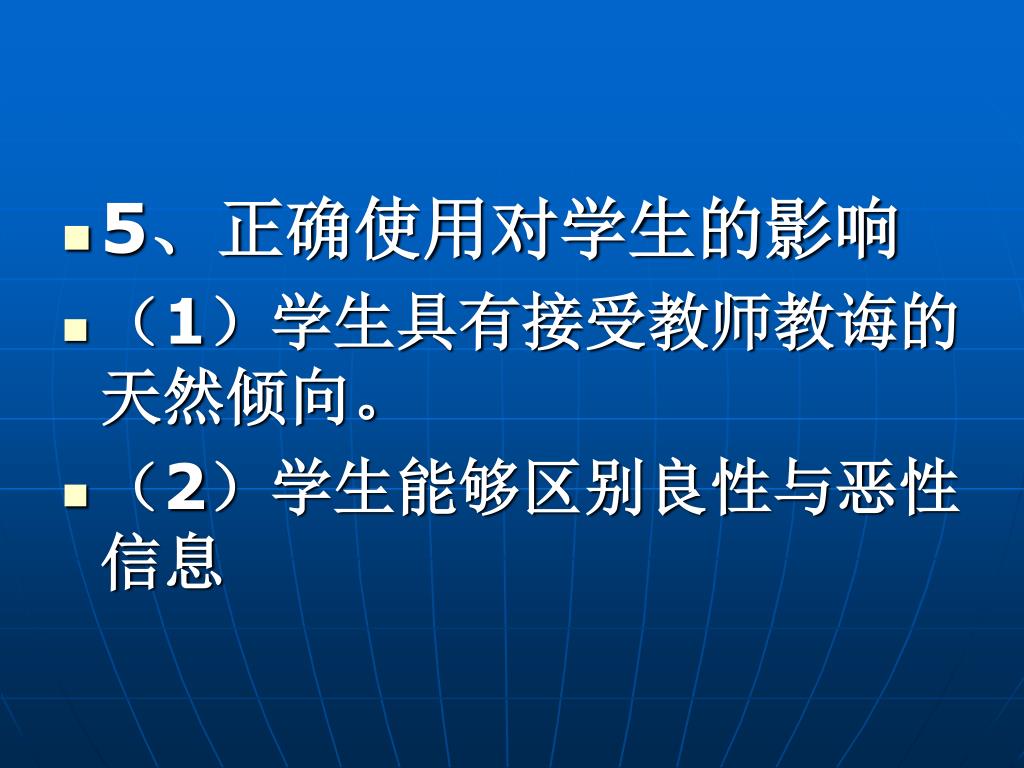 5、正确使用对学生的影响

（1）学生具有接受教师教诲的天然倾向。

（2）学生能够区别良性与恶性信息